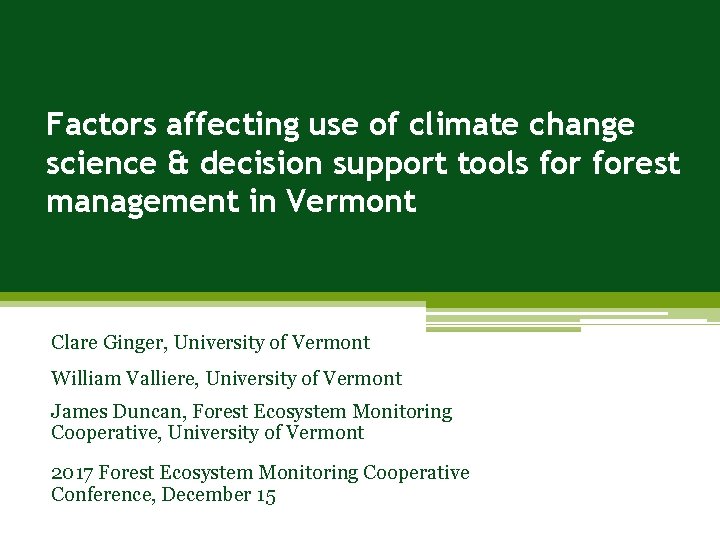 Factors affecting use of climate change science & decision support tools for forest management in Vermont

Clare Ginger, University of Vermont

William Valliere, University of Vermont

James Duncan, Forest Ecosystem Monitoring Cooperative, University of Vermont

2017 Forest Ecosystem Monitoring Cooperative Conference, December 15